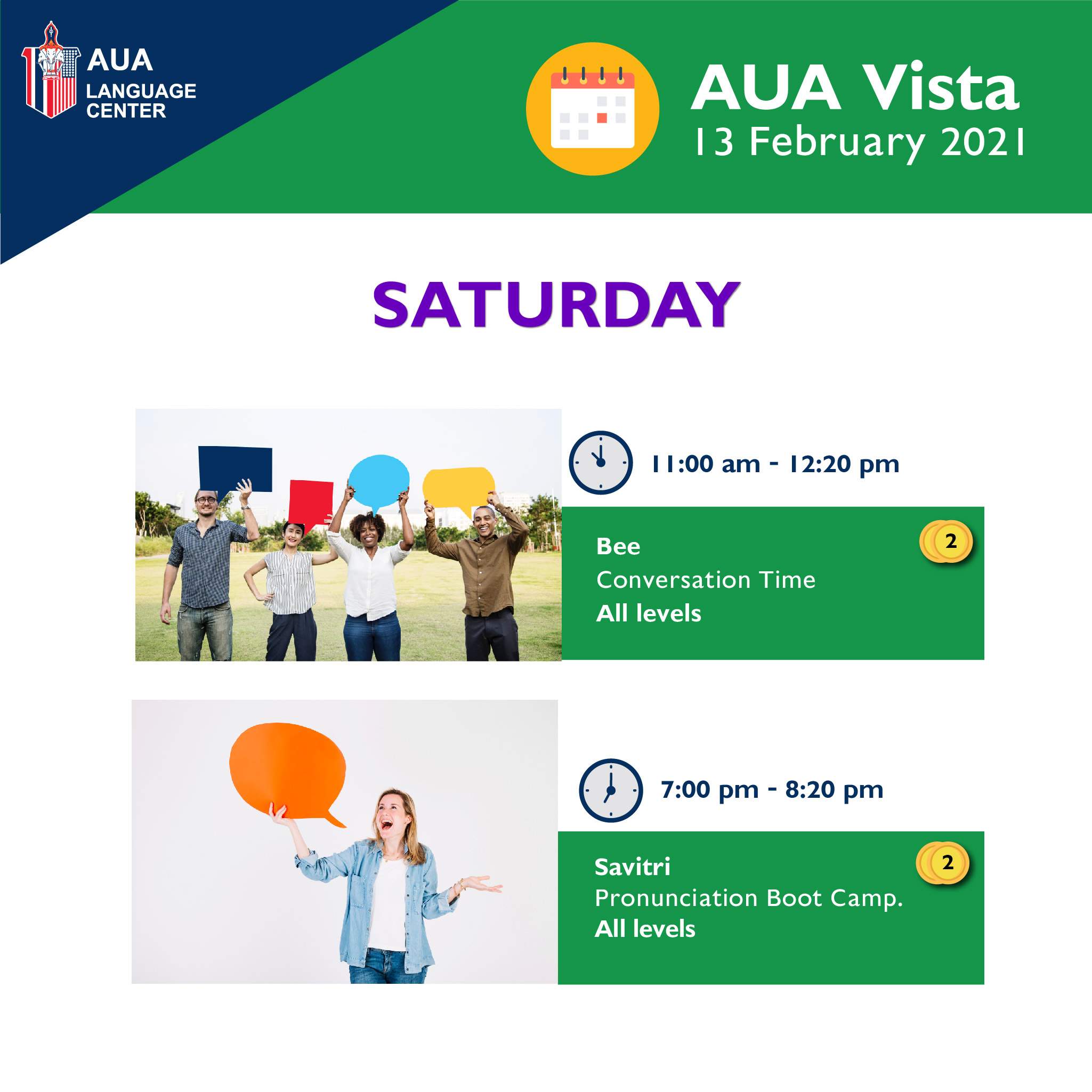 AUA LANGUAGE CENTER

AUA Vista
13 February 2021

SATURDAY

11:00 am - 12:20 pm

Bee
Conversation Time
All levels

2

7:00 pm - 8:20 pm

Savitri
Pronunciation Boot Camp.
All levels

2